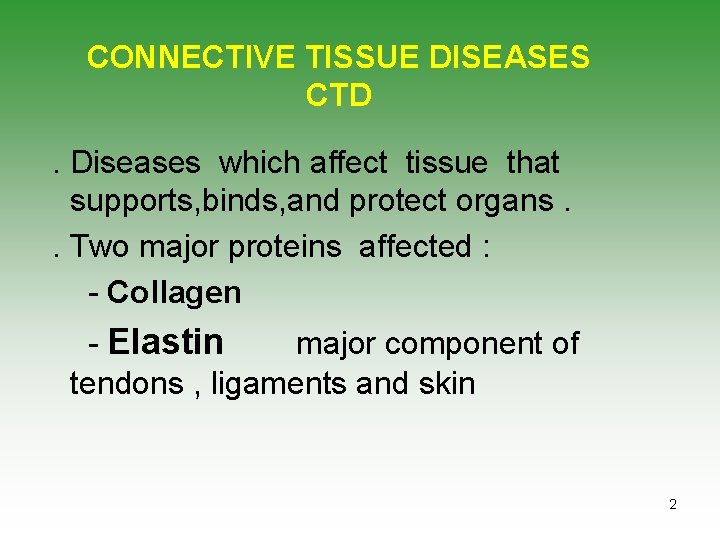 CONNECTIVE TISSUE DISEASES
CTD

. Diseases which affect tissue that supports,binds,and protect organs .

. Two major proteins affected :

- Collagen

- Elastin major component of tendons , ligaments and skin

2